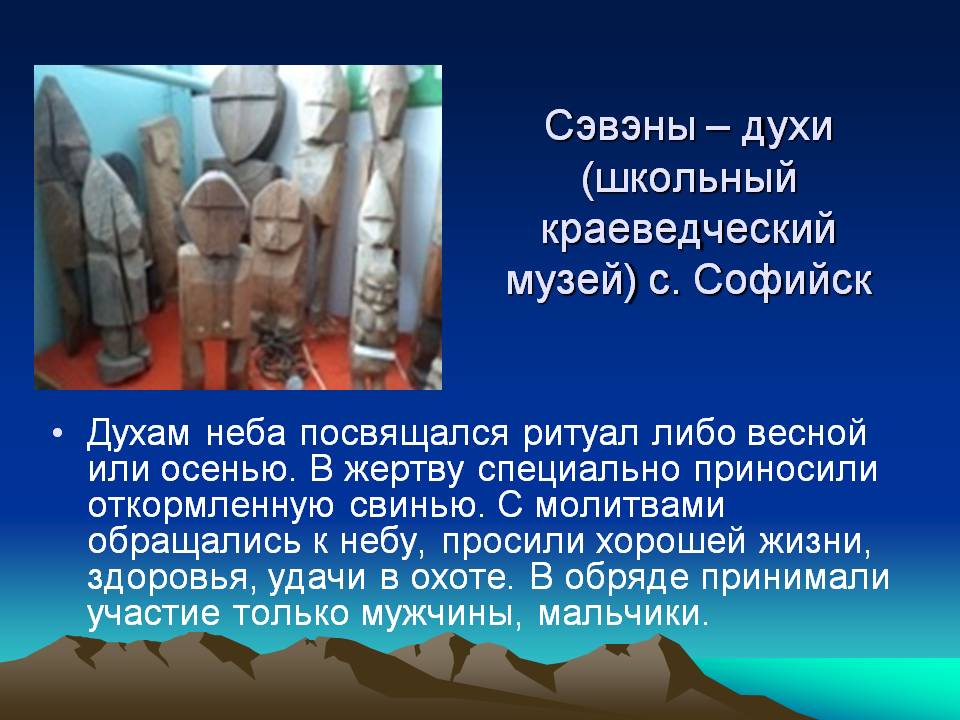 Сэвэны – духи (школьный краеведческий музей) с. Софийск

• Духам неба посвящался ритуал либо весной или осенью. В жертву специально приносили откормленную свинью. С молитвами обращались к небу, просили хорошей жизни, здоровья, удачи в охоте. В обряде принимали участие только мужчины, мальчики.